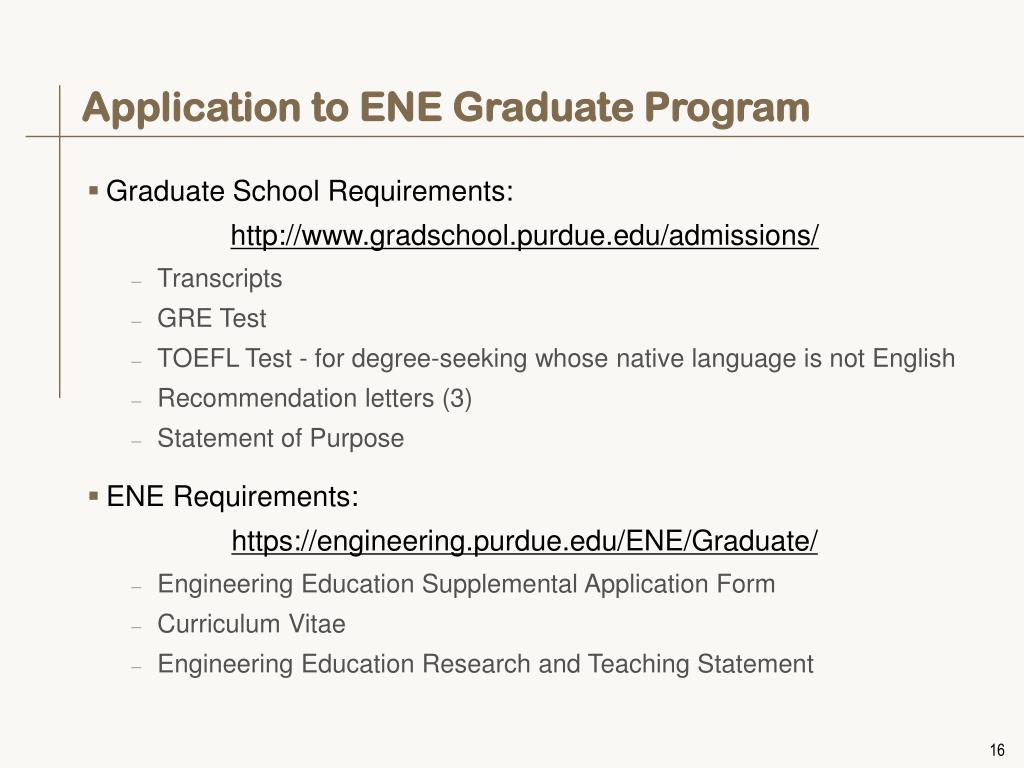 Application to ENE Graduate Program

▪ Graduate School Requirements:
http://www.gradschool.purdue.edu/admissions/
– Transcripts
– GRE Test
– TOEFL Test - for degree-seeking whose native language is not English
– Recommendation letters (3)
– Statement of Purpose

▪ ENE Requirements:
https://engineering.purdue.edu/ENE/Graduate/
– Engineering Education Supplemental Application Form
– Curriculum Vitae
– Engineering Education Research and Teaching Statement

16